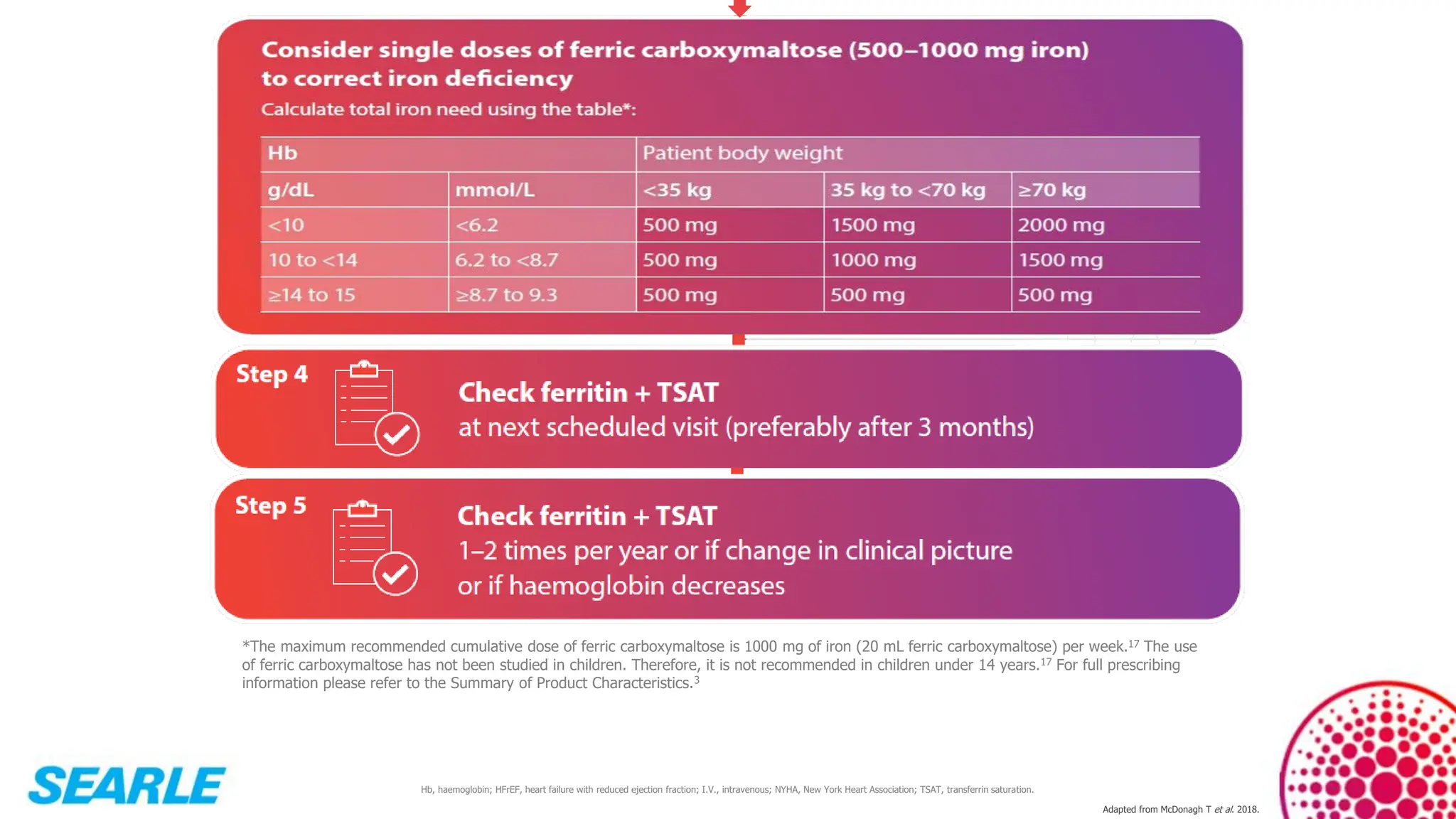 Consider single doses of ferric carboxymaltose (500–1000 mg iron) to correct iron deficiency
Calculate total iron need using the table*:

| Hb | | Patient body weight | | |
|---|---|---|---|---|
| g/dL | mmol/L | <35 kg | 35 kg to <70 kg | ≥70 kg |
| <10 | <6.2 | 500 mg | 1500 mg | 2000 mg |
| 10 to <14 | 6.2 to <8.7 | 500 mg | 1000 mg | 1500 mg |
| ≥14 to 15 | ≥8.7 to 9.3 | 500 mg | 500 mg | 500 mg |

Step 4
Check ferritin + TSAT
at next scheduled visit (preferably after 3 months)

Step 5
Check ferritin + TSAT
1–2 times per year or if change in clinical picture or if haemoglobin decreases

*The maximum recommended cumulative dose of ferric carboxymaltose is 1000 mg of iron (20 mL ferric carboxymaltose) per week.$^{17}$ The use of ferric carboxymaltose has not been studied in children. Therefore, it is not recommended in children under 14 years.$^{17}$ For full prescribing information please refer to the Summary of Product Characteristics.$^{3}$

SEARLE

Hb, haemoglobin; HFrEF, heart failure with reduced ejection fraction; I.V., intravenous; NYHA, New York Heart Association; TSAT, transferrin saturation.

Adapted from McDonagh T et al. 2018.